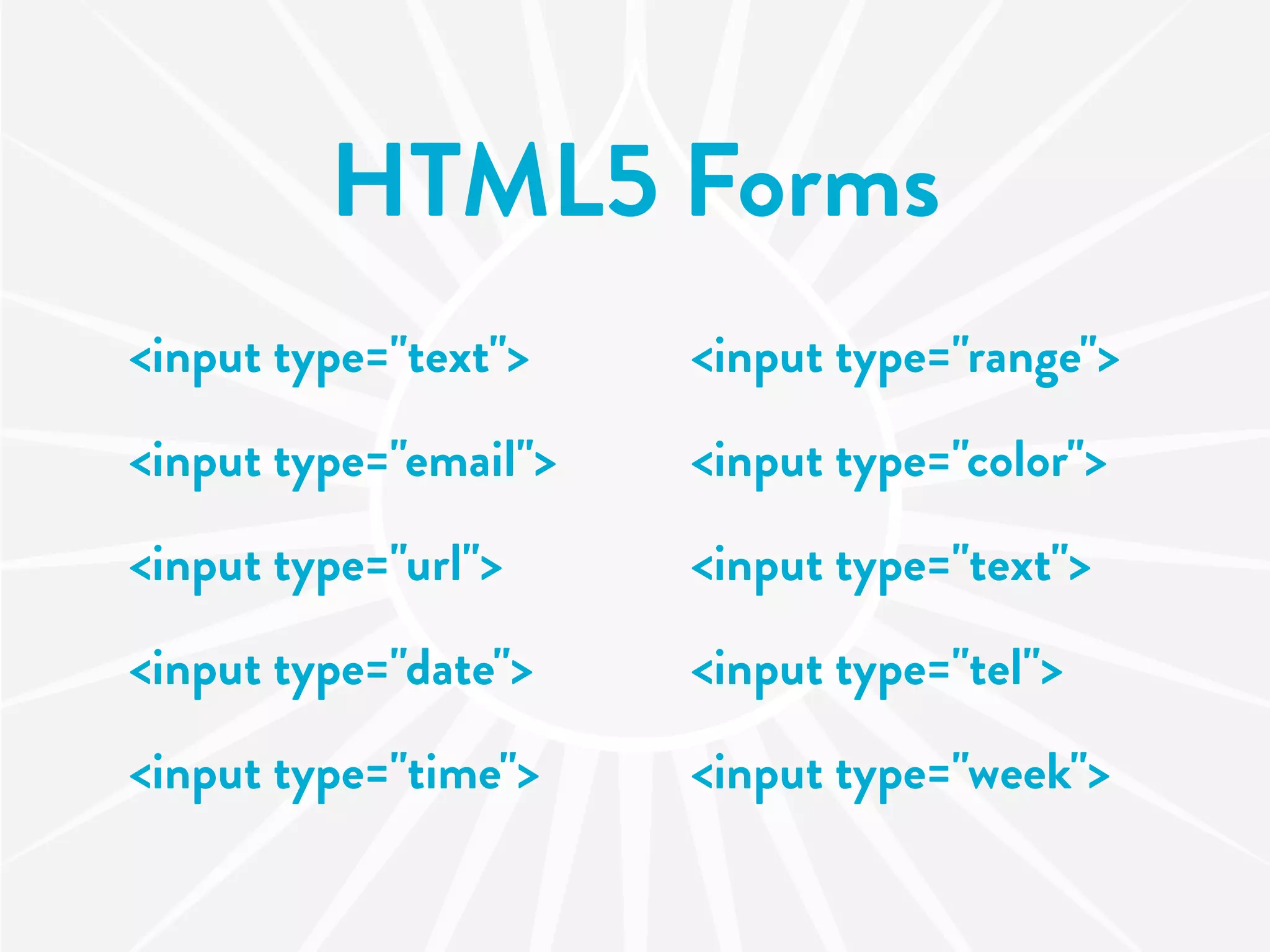 HTML5 Forms

<input type="text">

<input type="email">

<input type="url">

<input type="date">

<input type="time">

<input type="range">

<input type="color">

<input type="text">

<input type="tel">

<input type="week">